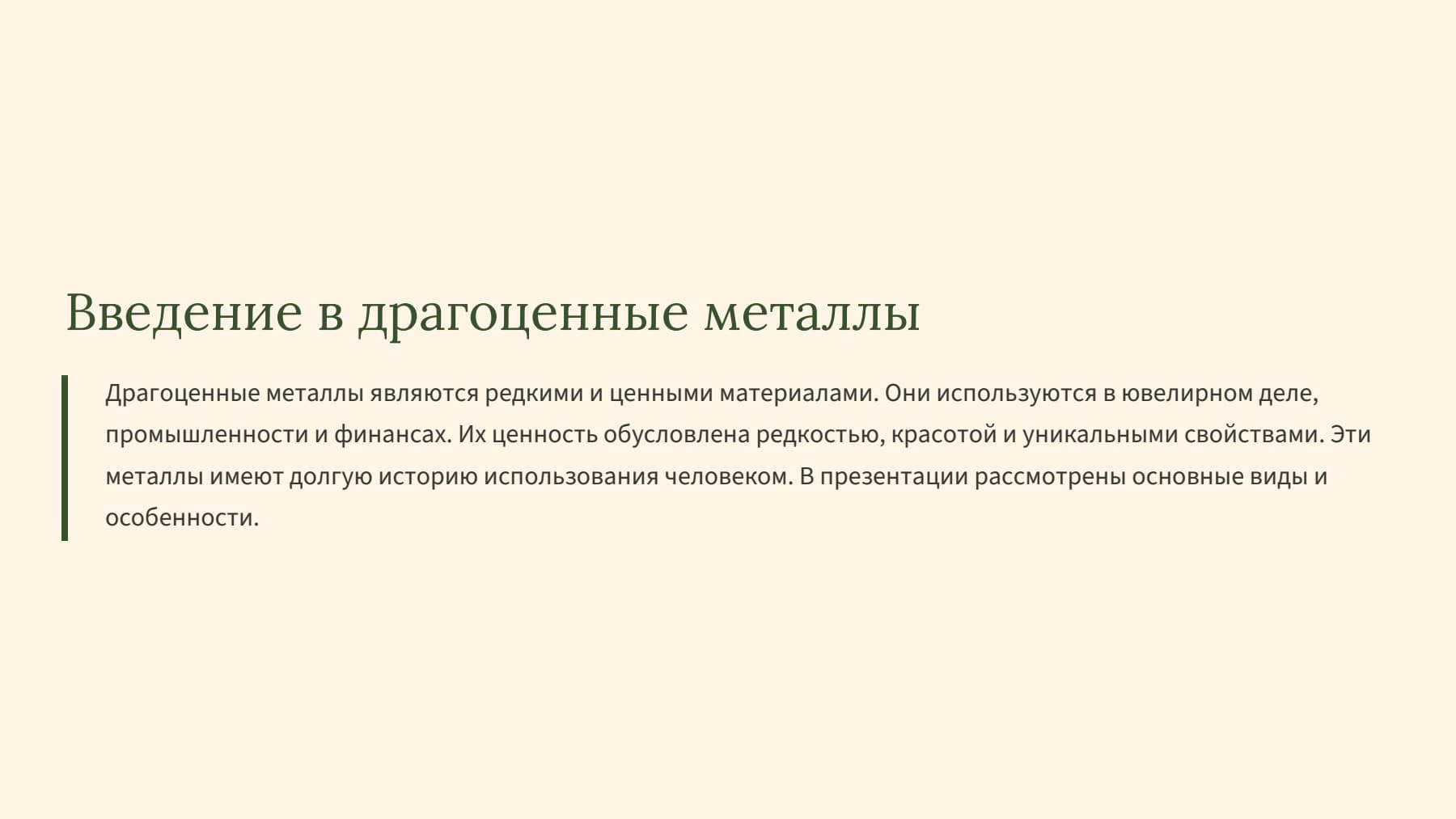 Введение в драгоценные металлы

Драгоценные металлы являются редкими и ценными материалами. Они используются в ювелирном деле, промышленности и финансах. Их ценность обусловлена редкостью, красотой и уникальными свойствами. Эти металлы имеют долгую историю использования человеком. В презентации рассмотрены основные виды и особенности.